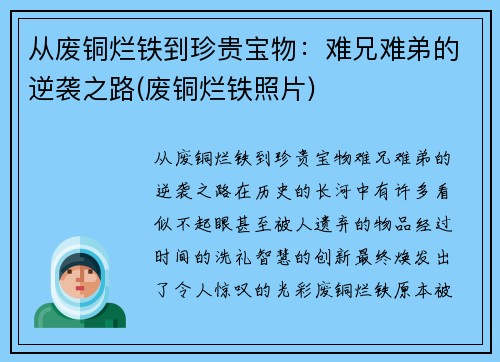 从废铜烂铁到珍贵宝物：难兄难弟的逆袭之路(废铜烂铁照片)

从废铜烂铁到珍贵宝物难兄难弟的逆袭之路在历史的长河中有许多看似不起眼甚至被人遗弃的物品经过时间的洗礼智慧的创新最终焕发出了令人惊叹的光彩废铜烂铁原本被